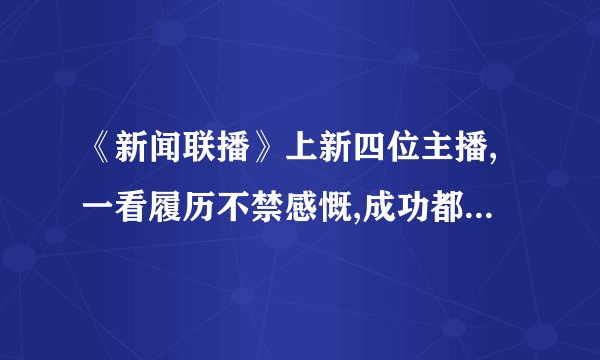 《新闻联播》上新四位主播,一看履历不禁感慨,成功都...